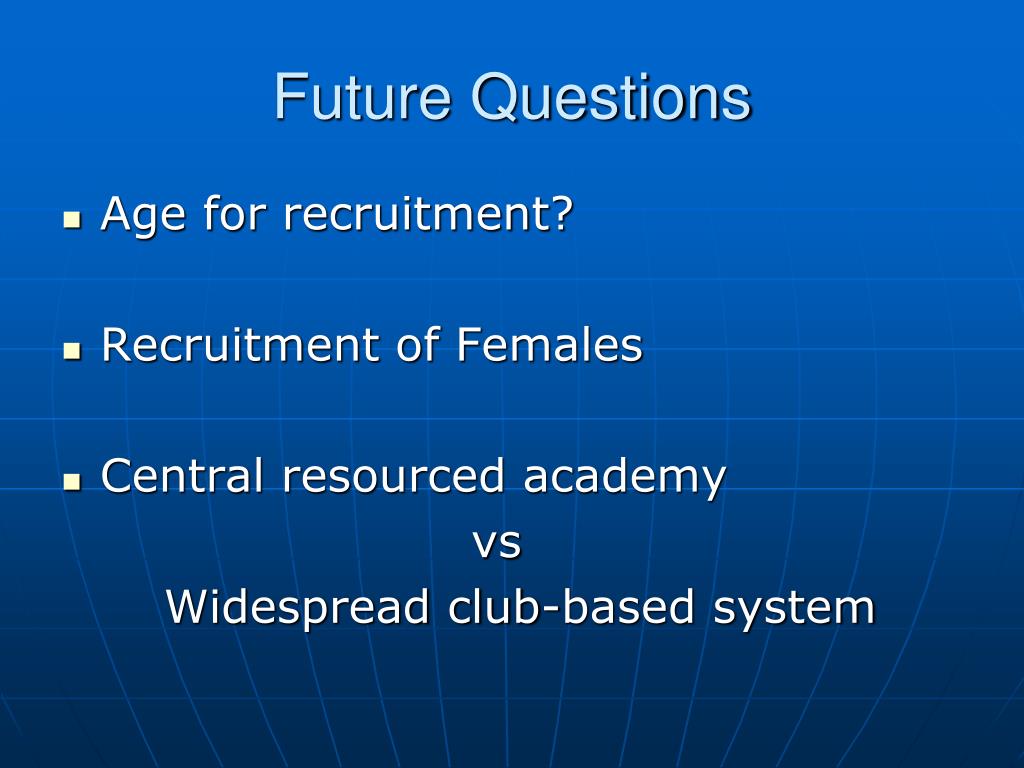 Future Questions

- Age for recruitment?

- Recruitment of Females

- Central resourced academy
vs
Widespread club-based system